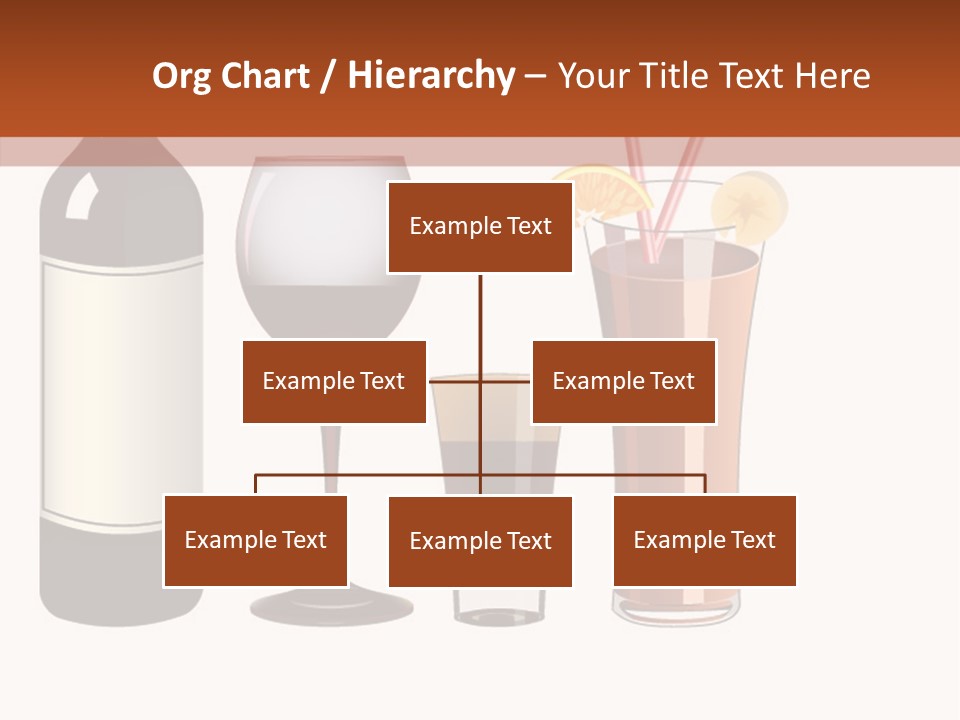 Org Chart / Hierarchy – Your Title Text Here

Example Text

Example Text

Example Text

Example Text

Example Text

Example Text